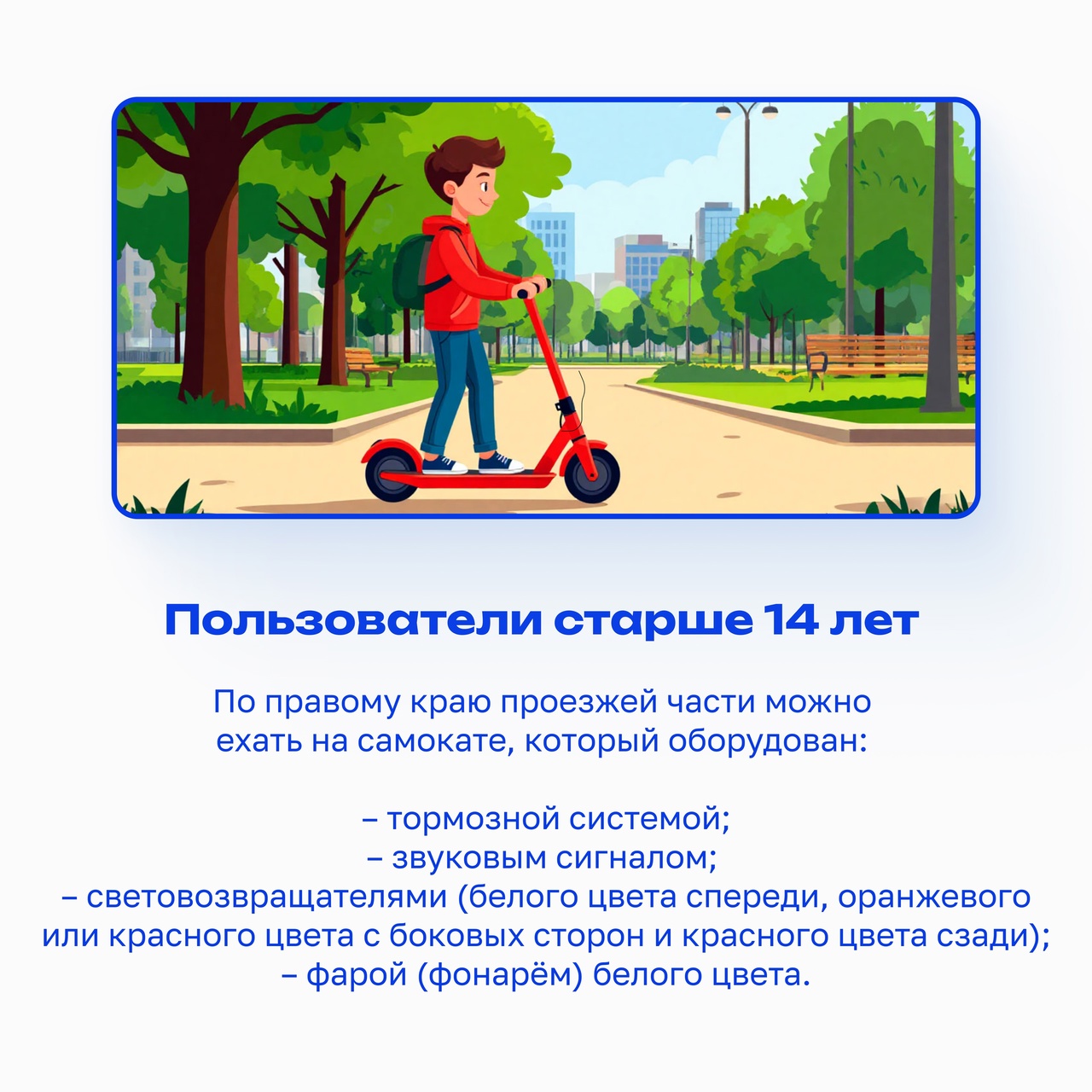 Пользователи старше 14 лет

По правому краю проезжей части можно ехать на самокате, который оборудован:

– тормозной системой;
– звуковым сигналом;
– световозвращателями (белого цвета спереди, оранжевого или красного цвета с боковых сторон и красного цвета сзади);
– фарой (фонарём) белого цвета.